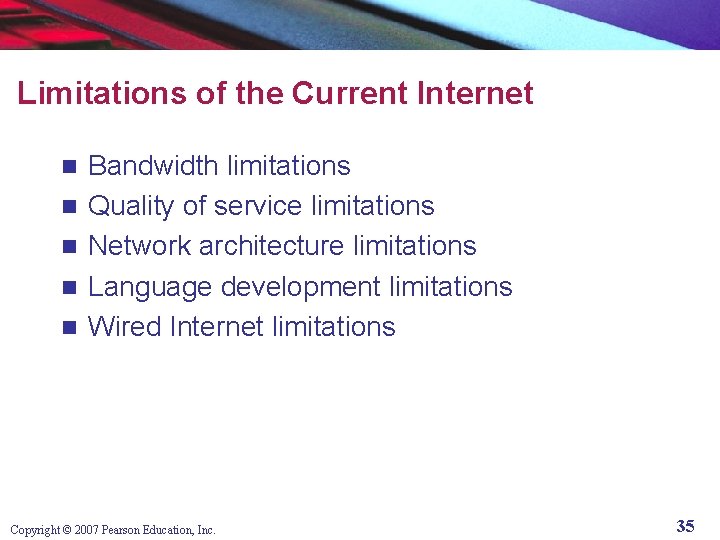 Limitations of the Current Internet

- Bandwidth limitations
- Quality of service limitations
- Network architecture limitations
- Language development limitations
- Wired Internet limitations

Copyright © 2007 Pearson Education, Inc.

35